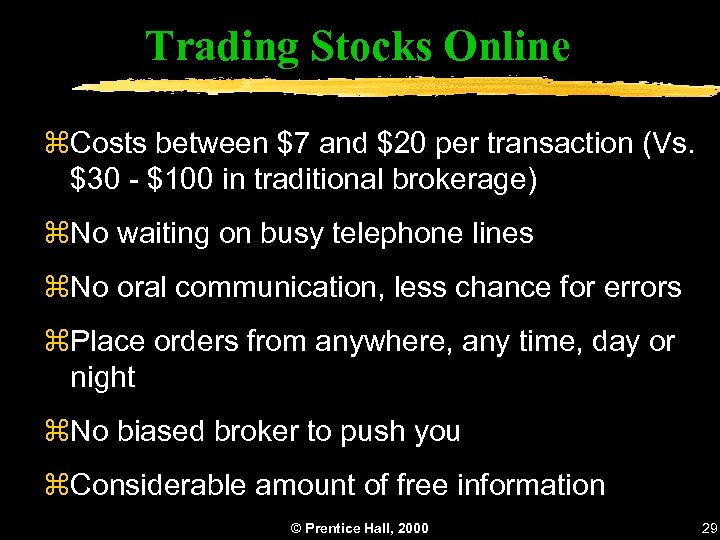 Trading Stocks Online

⌘Costs between \$7 and \$20 per transaction (Vs. \$30 - \$100 in traditional brokerage)

⌘No waiting on busy telephone lines

⌘No oral communication, less chance for errors

⌘Place orders from anywhere, any time, day or night

⌘No biased broker to push you

⌘Considerable amount of free information

© Prentice Hall, 2000

29